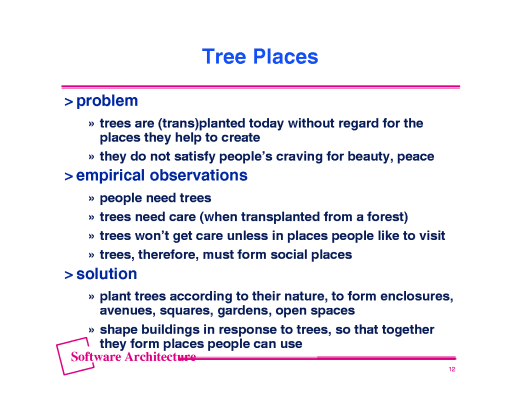 Tree Places

> problem

» trees are (trans)planted today without regard for the places they help to create

» they do not satisfy people's craving for beauty, peace

> empirical observations

» people need trees

» trees need care (when transplanted from a forest)

» trees won't get care unless in places people like to visit

» trees, therefore, must form social places

> solution

» plant trees according to their nature, to form enclosures, avenues, squares, gardens, open spaces

» shape buildings in response to trees, so that together they form places people can use

Software Architecture

12